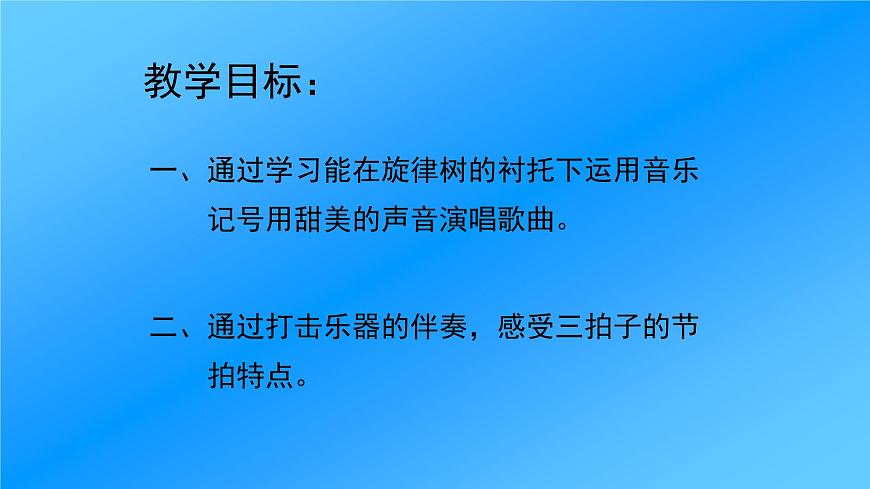 教学目标：

一、通过学习能在旋律树的衬托下运用音乐记号用甜美的声音演唱歌曲。

二、通过打击乐器的伴奏，感受三拍子的节拍特点。